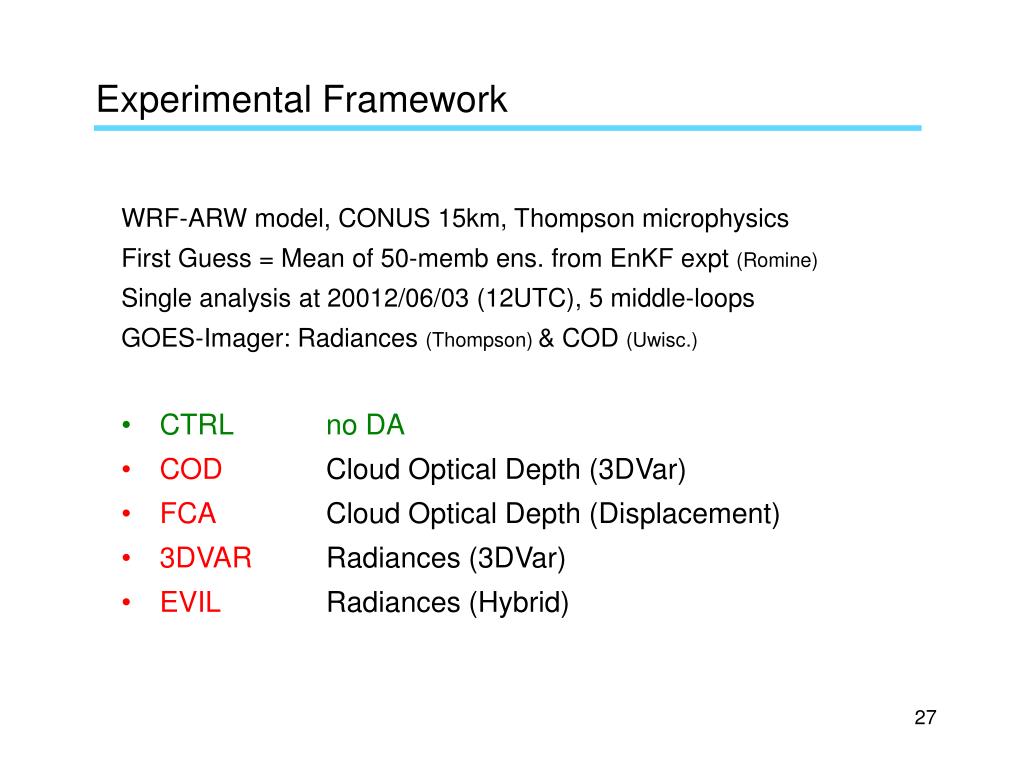 Experimental Framework

WRF-ARW model, CONUS 15km, Thompson microphysics
First Guess = Mean of 50-memb ens. from EnKF expt (Romine)
Single analysis at 20012/06/03 (12UTC), 5 middle-loops
GOES-Imager: Radiances (Thompson) & COD (Uwisc.)

• CTRL no DA
• COD Cloud Optical Depth (3DVar)
• FCA Cloud Optical Depth (Displacement)
• 3DVAR Radiances (3DVar)
• EVIL Radiances (Hybrid)

27